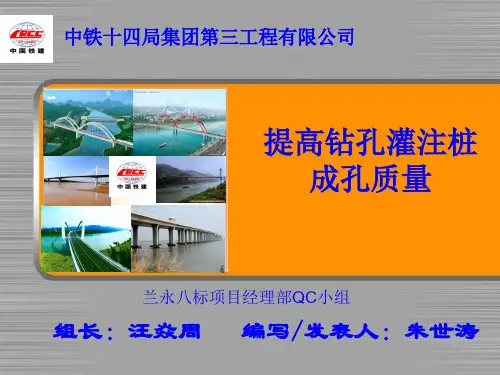 CRCC
中国铁建
中铁十四局集团第三工程有限公司

CRCC
中国铁建

提高钻孔灌注桩成孔质量

兰永八标项目经理部QC小组

组长：汪焱周　　编写/发表人：朱世涛